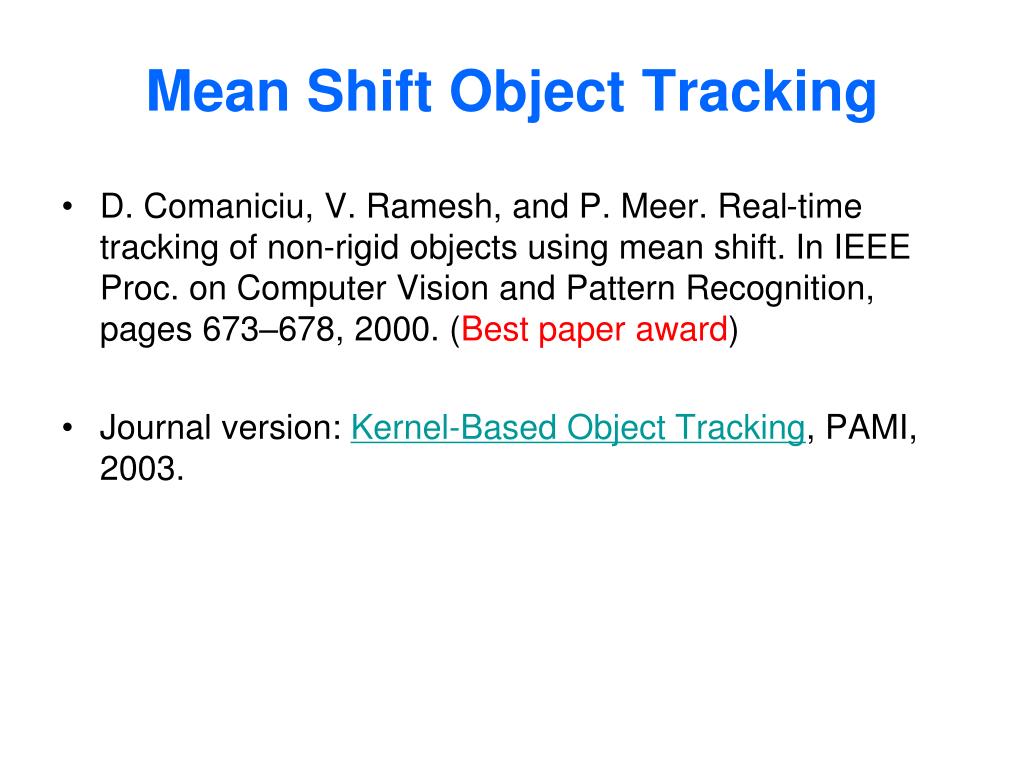 Mean Shift Object Tracking

• D. Comaniciu, V. Ramesh, and P. Meer. Real-time tracking of non-rigid objects using mean shift. In IEEE Proc. on Computer Vision and Pattern Recognition, pages 673–678, 2000. (Best paper award)

• Journal version: Kernel-Based Object Tracking, PAMI, 2003.